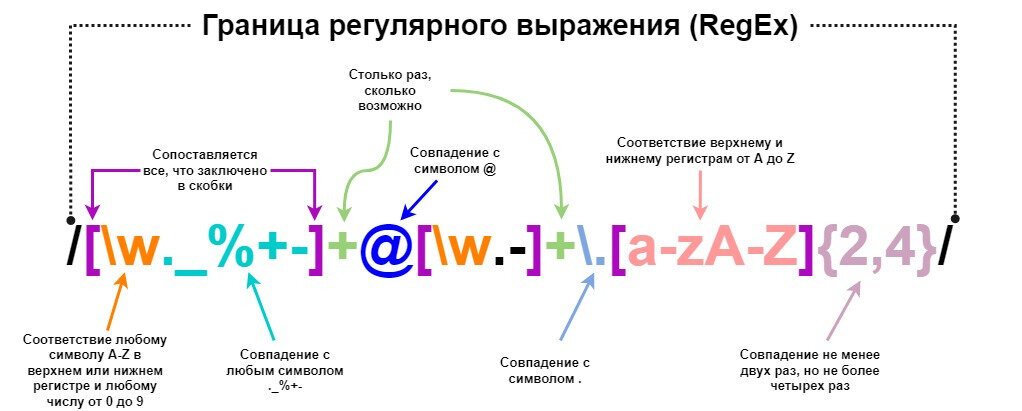 Граница регулярного выражения (RegEx)

Столько раз, сколько возможно

Сопоставляется все, что заключено в скобки

Совпадение с символом @

Соответствие верхнему и нижнему регистрам от A до Z

/[\w._%+-]+@[\w.-]+\.[a-zA-Z]{2,4}/

Соответствие любому символу A-Z в верхнем или нижнем регистре и любому числу от 0 до 9

Совпадение с любым символом ._%+-

Совпадение с символом .

Совпадение не менее двух раз, но не более четырех раз